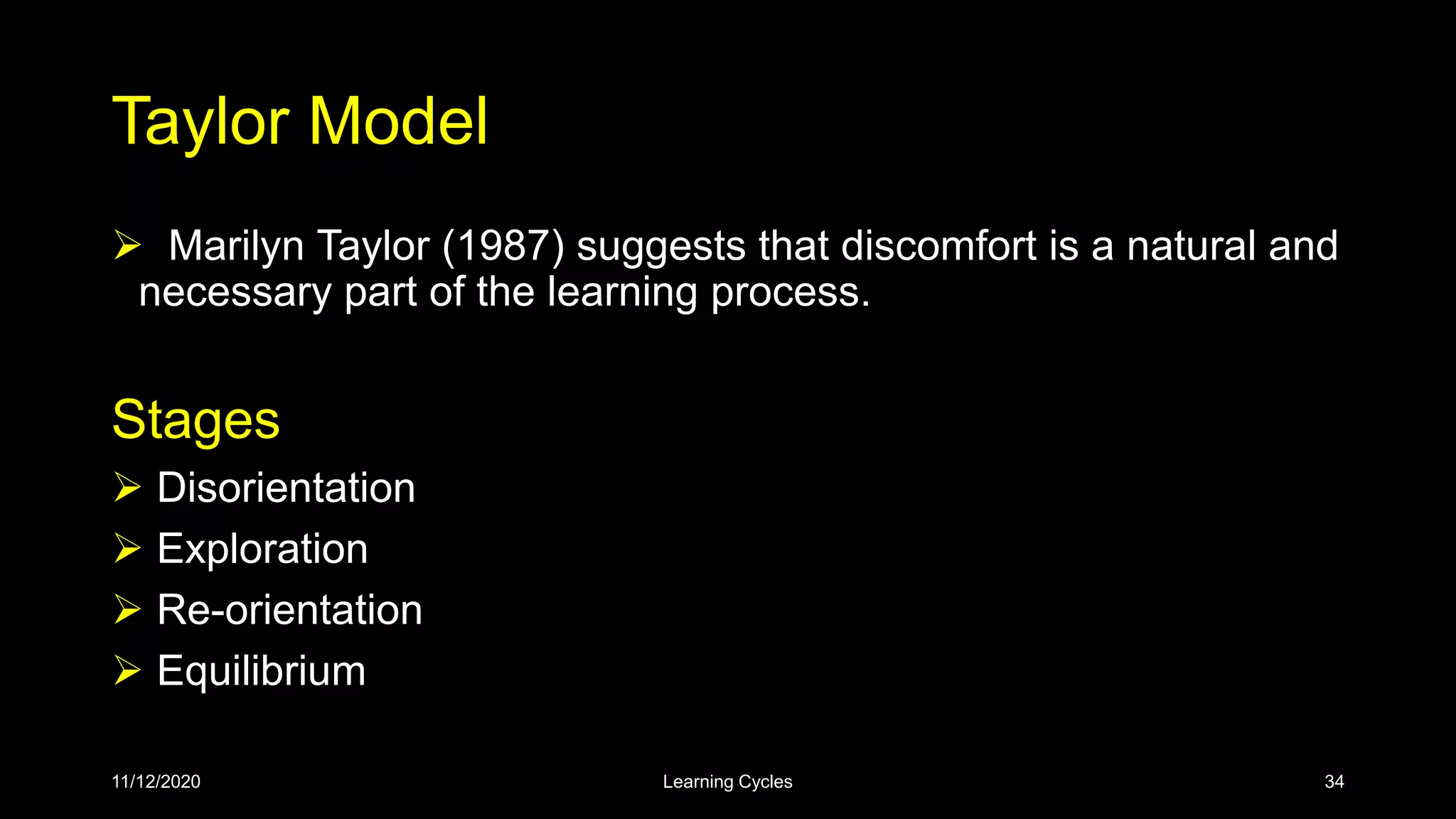 Taylor Model

➢ Marilyn Taylor (1987) suggests that discomfort is a natural and necessary part of the learning process.

Stages

➢ Disorientation
➢ Exploration
➢ Re-orientation
➢ Equilibrium

11/12/2020

Learning Cycles

34